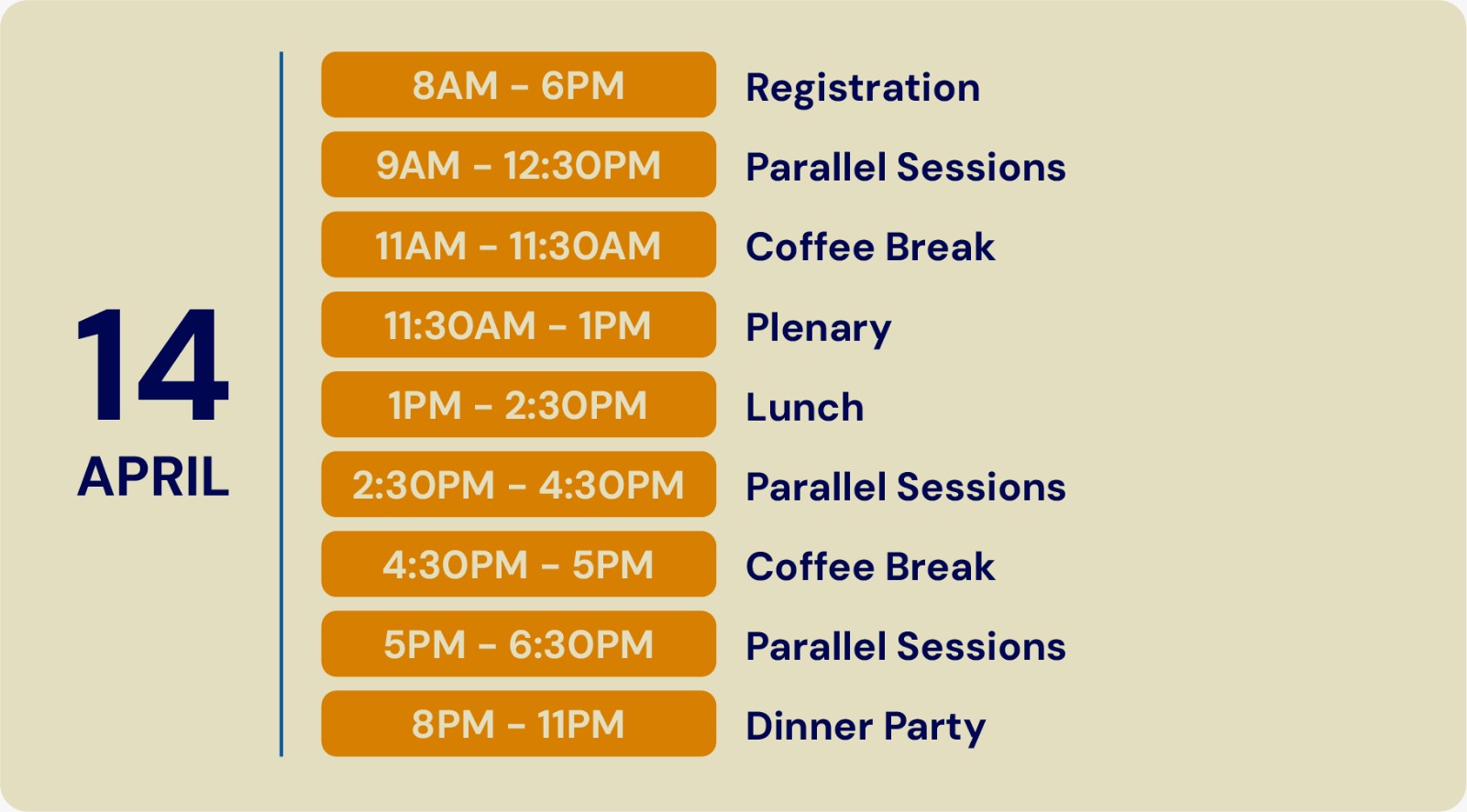 14
APRIL

8AM - 6PM Registration
9AM - 12:30PM Parallel Sessions
11AM - 11:30AM Coffee Break
11:30AM - 1PM Plenary
1PM - 2:30PM Lunch
2:30PM - 4:30PM Parallel Sessions
4:30PM - 5PM Coffee Break
5PM - 6:30PM Parallel Sessions
8PM - 11PM Dinner Party